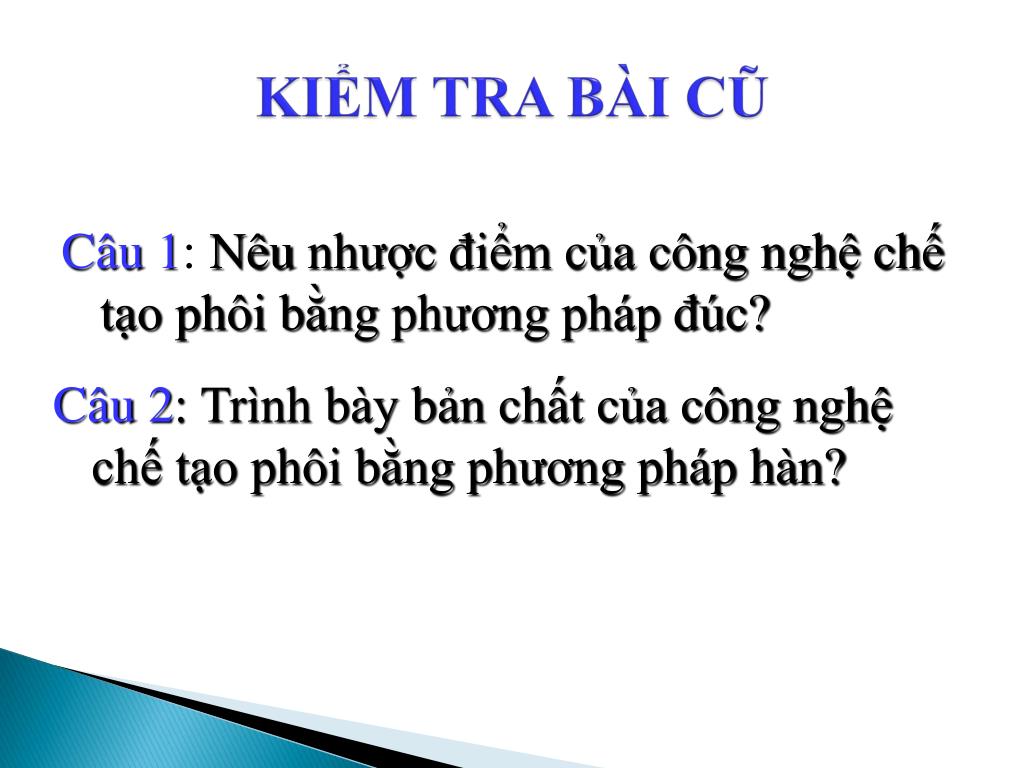 KIỂM TRA BÀI CŨ

Câu 1: Nêu nhược điểm của công nghệ chế tạo phôi bằng phương pháp đúc?

Câu 2: Trình bày bản chất của công nghệ chế tạo phôi bằng phương pháp hàn?